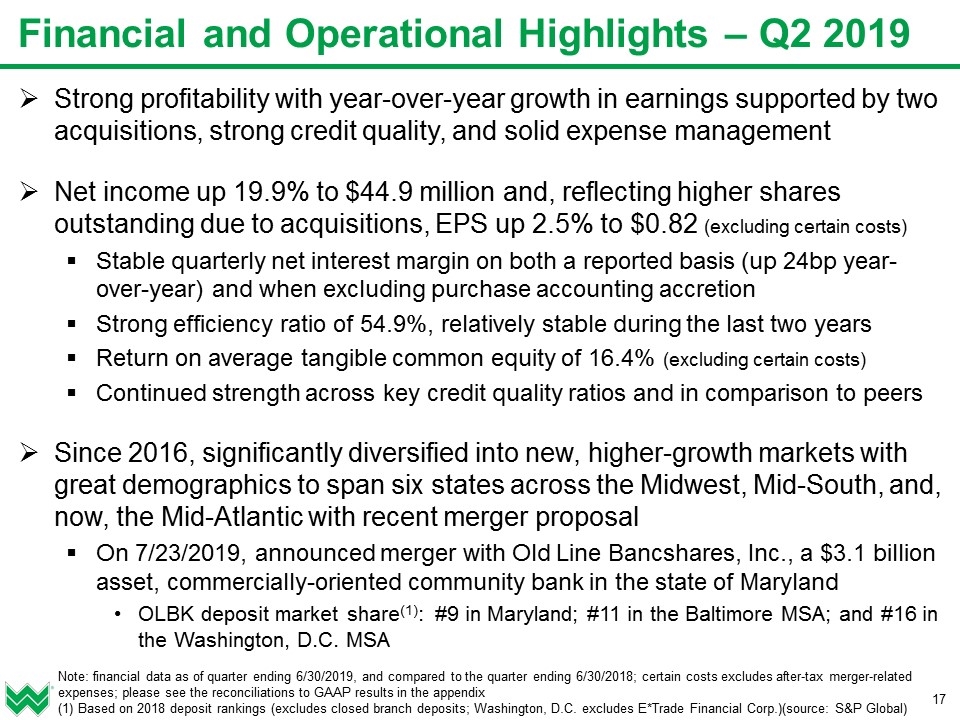 Financial and Operational Highlights – Q2 2019

➢ Strong profitability with year-over-year growth in earnings supported by two acquisitions, strong credit quality, and solid expense management

➢ Net income up 19.9% to \$44.9 million and, reflecting higher shares outstanding due to acquisitions, EPS up 2.5% to \$0.82 (excluding certain costs)

▪ Stable quarterly net interest margin on both a reported basis (up 24bp year-over-year) and when excluding purchase accounting accretion

▪ Strong efficiency ratio of 54.9%, relatively stable during the last two years

▪ Return on average tangible common equity of 16.4% (excluding certain costs)

▪ Continued strength across key credit quality ratios and in comparison to peers

➢ Since 2016, significantly diversified into new, higher-growth markets with great demographics to span six states across the Midwest, Mid-South, and, now, the Mid-Atlantic with recent merger proposal

▪ On 7/23/2019, announced merger with Old Line Bancshares, Inc., a \$3.1 billion asset, commercially-oriented community bank in the state of Maryland

• OLBK deposit market share$^{(1)}$: #9 in Maryland; #11 in the Baltimore MSA; and #16 in the Washington, D.C. MSA

Note: financial data as of quarter ending 6/30/2019, and compared to the quarter ending 6/30/2018; certain costs excludes after-tax merger-related expenses; please see the reconciliations to GAAP results in the appendix
(1) Based on 2018 deposit rankings (excludes closed branch deposits; Washington, D.C. excludes E*Trade Financial Corp.)(source: S&P Global)

17